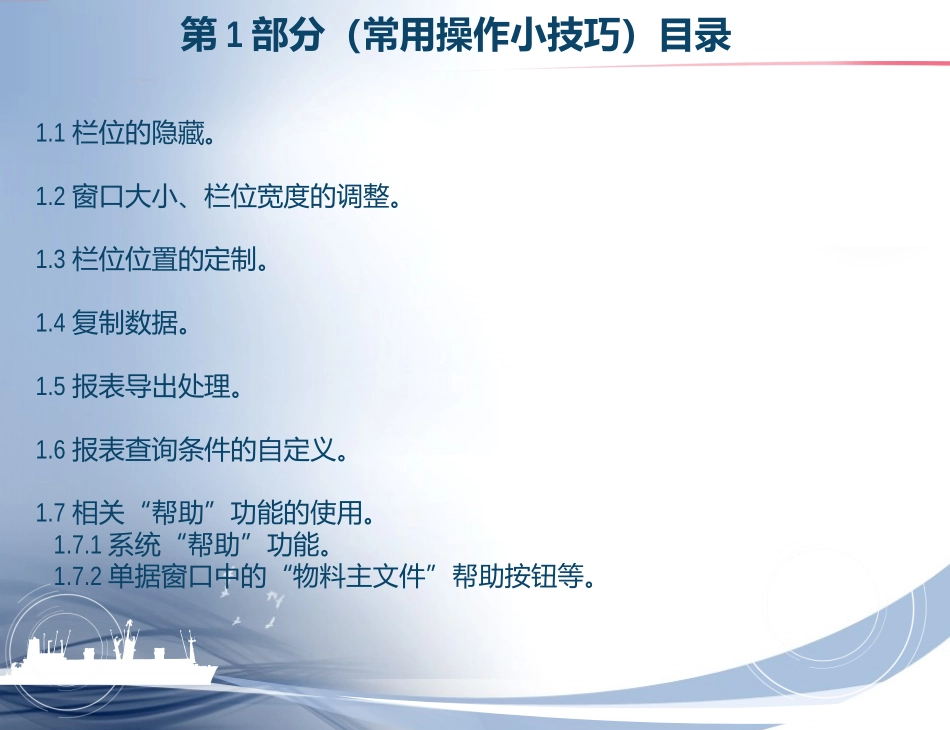 第 1 部分（常用操作小技巧）目录

1.1 栏位的隐藏。

1.2 窗口大小、栏位宽度的调整。

1.3 栏位位置的定制。

1.4 复制数据。

1.5 报表导出处理。

1.6 报表查询条件的自定义。

1.7 相关“帮助”功能的使用。
1.7.1 系统“帮助”功能。
1.7.2 单据窗口中的“物料主文件”帮助按钮等。